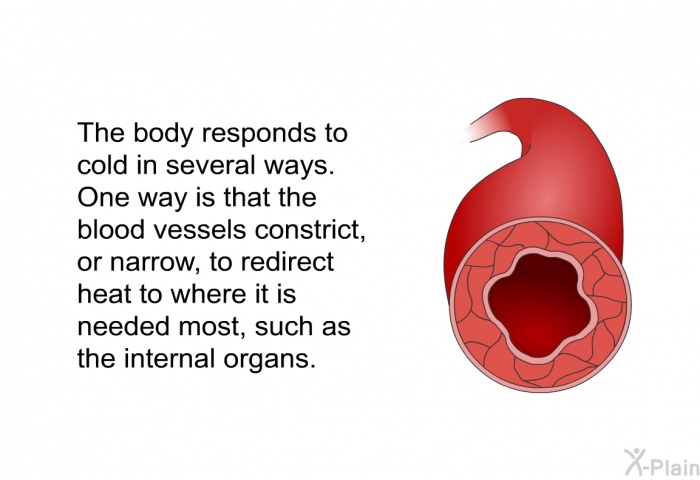 The body responds to cold in several ways. One way is that the blood vessels constrict, or narrow, to redirect heat to where it is needed most, such as the internal organs.

X-Plain